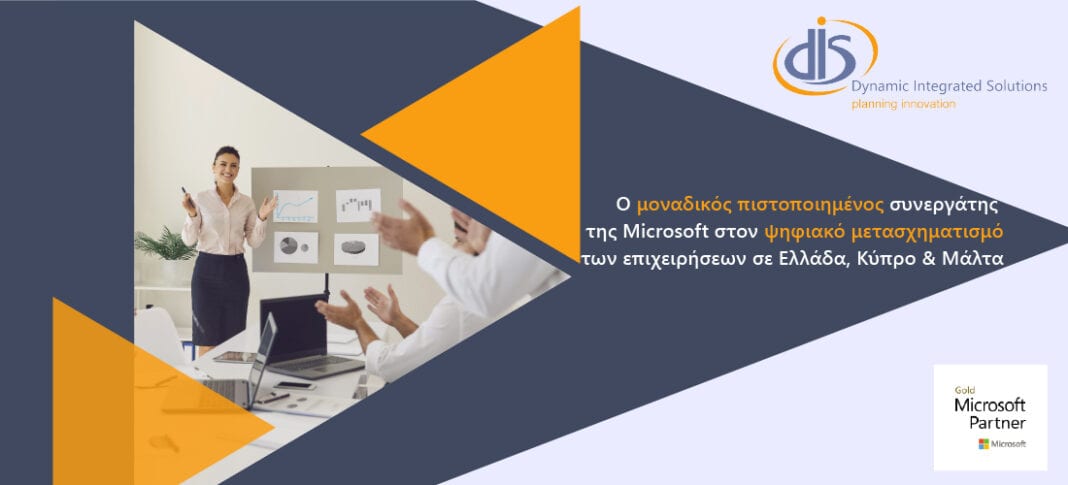 dis
Dynamic Integrated Solutions
planning innovation

Ο μοναδικός πιστοποιημένος συνεργάτης της Microsoft στον ψηφιακό μετασχηματισμό των επιχειρήσεων σε Ελλάδα, Κύπρο & Μάλτα

Gold
Microsoft
Partner
Microsoft